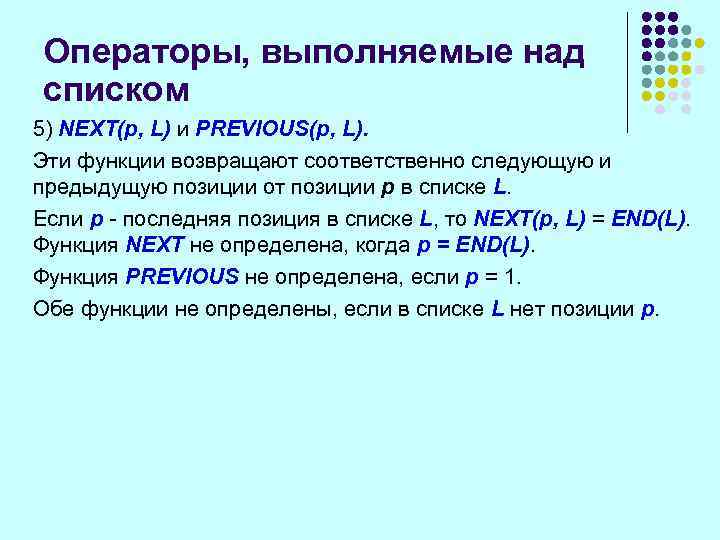 Операторы, выполняемые над списком

5) NEXT(p, L) и PREVIOUS(p, L).

Эти функции возвращают соответственно следующую и предыдущую позиции от позиции p в списке L.

Если p - последняя позиция в списке L, то NEXT(p, L) = END(L). Функция NEXT не определена, когда p = END(L).

Функция PREVIOUS не определена, если p = 1.

Обе функции не определены, если в списке L нет позиции p.